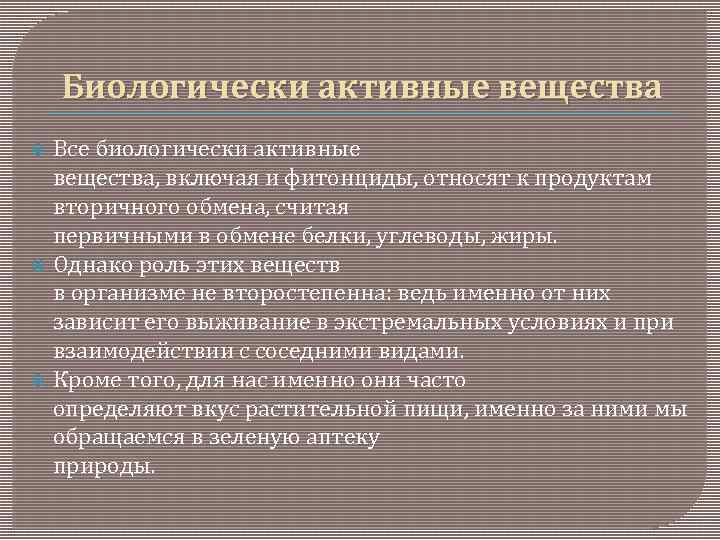 Биологически активные вещества

Все биологически активные вещества, включая и фитонциды, относят к продуктам вторичного обмена, считая первичными в обмене белки, углеводы, жиры.

Однако роль этих веществ в организме не второстепенна: ведь именно от них зависит его выживание в экстремальных условиях и при взаимодействии с соседними видами.

Кроме того, для нас именно они часто определяют вкус растительной пищи, именно за ними мы обращаемся в зеленую аптеку природы.